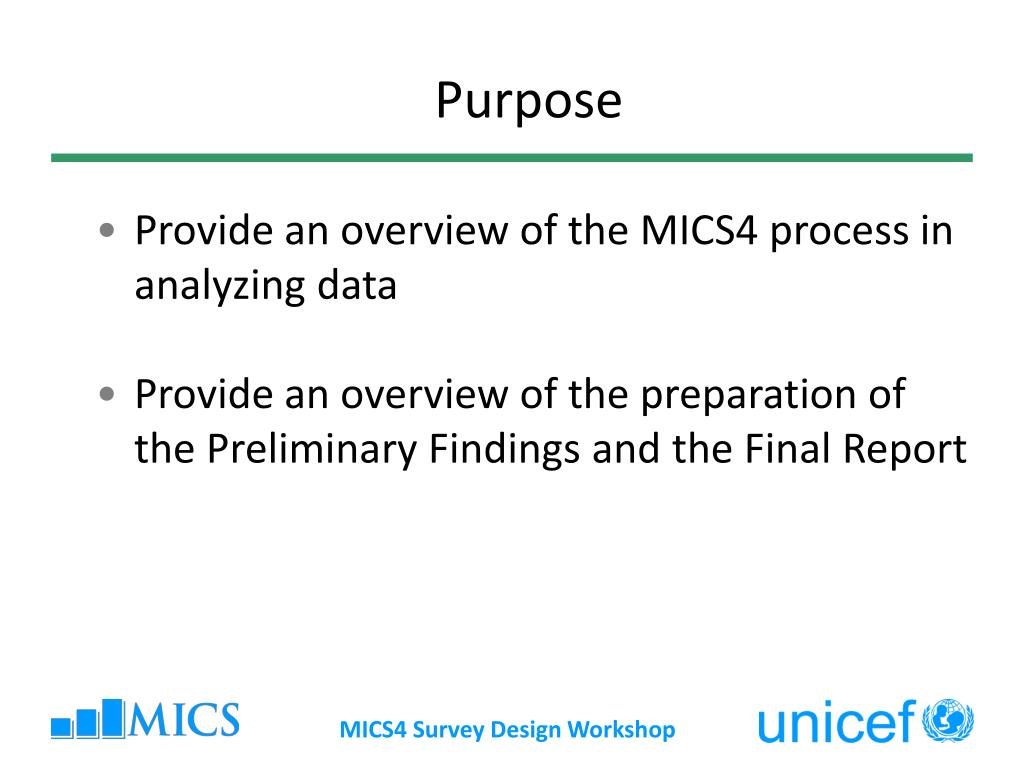 Purpose

• Provide an overview of the MICS4 process in analyzing data

• Provide an overview of the preparation of the Preliminary Findings and the Final Report

MICS

MICS4 Survey Design Workshop

unicef